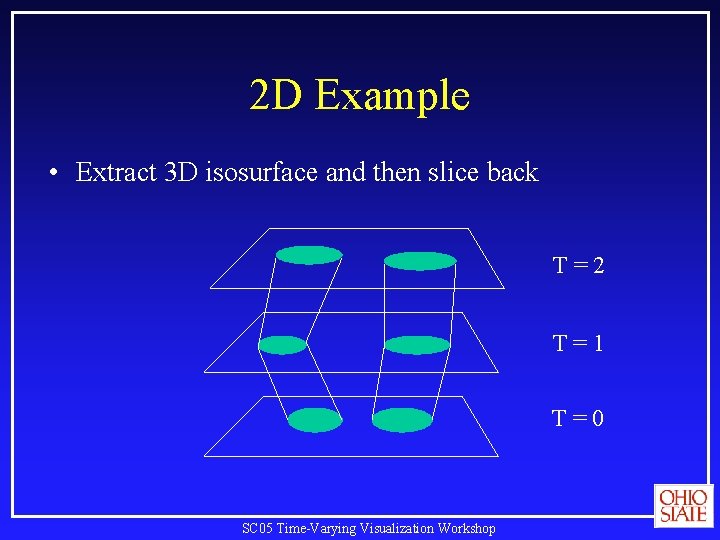 2D Example

• Extract 3D isosurface and then slice back

T = 2

T = 1

T = 0

OHIO STATE

SC05 Time-Varying Visualization Workshop